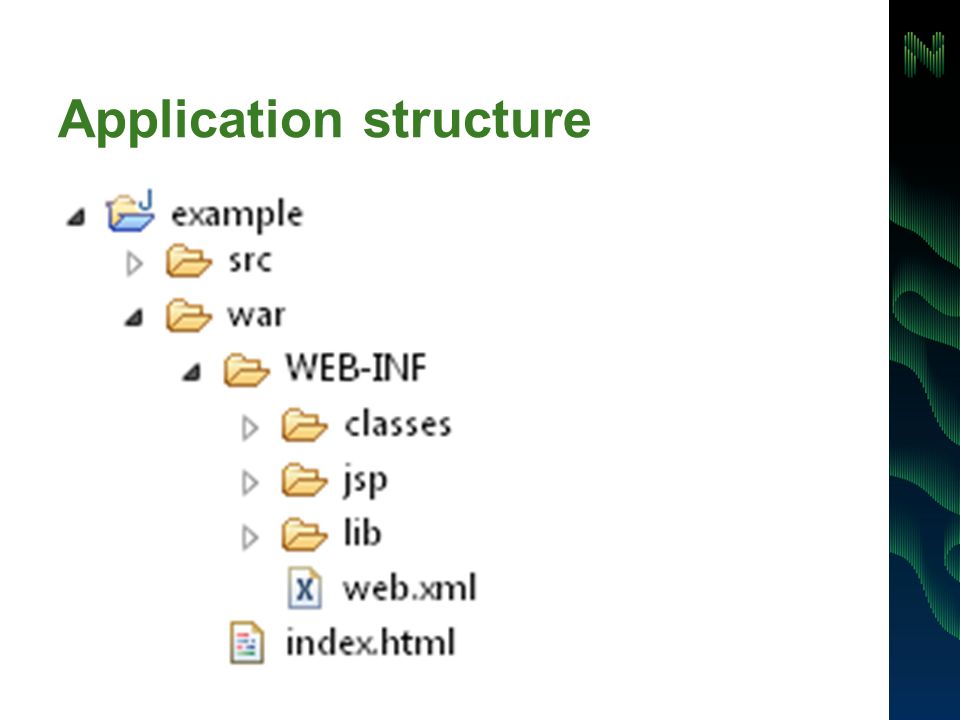 Application structure

example
src
war
WEB-INF
classes
jsp
lib
web.xml
index.html